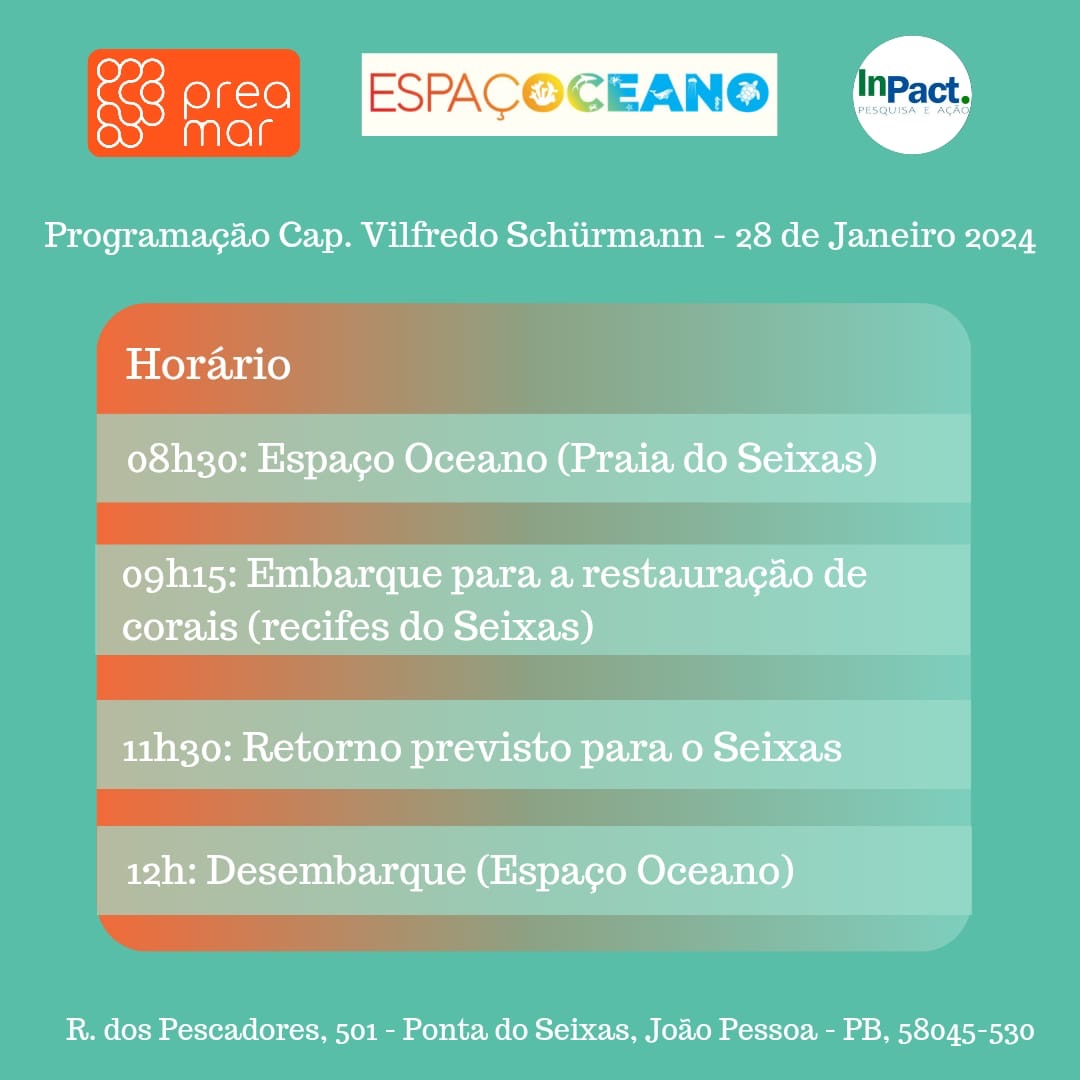 prea mar

ESPAÇOCEANO

InPact. PESQUISA E AÇÃO

Programação Cap. Vilfredo Schürmann - 28 de Janeiro 2024

Horário

08h30: Espaço Oceano (Praia do Seixas)

09h15: Embarque para a restauração de corais (recifes do Seixas)

11h30: Retorno previsto para o Seixas

12h: Desembarque (Espaço Oceano)

R. dos Pescadores, 501 - Ponta do Seixas, João Pessoa - PB, 58045-530